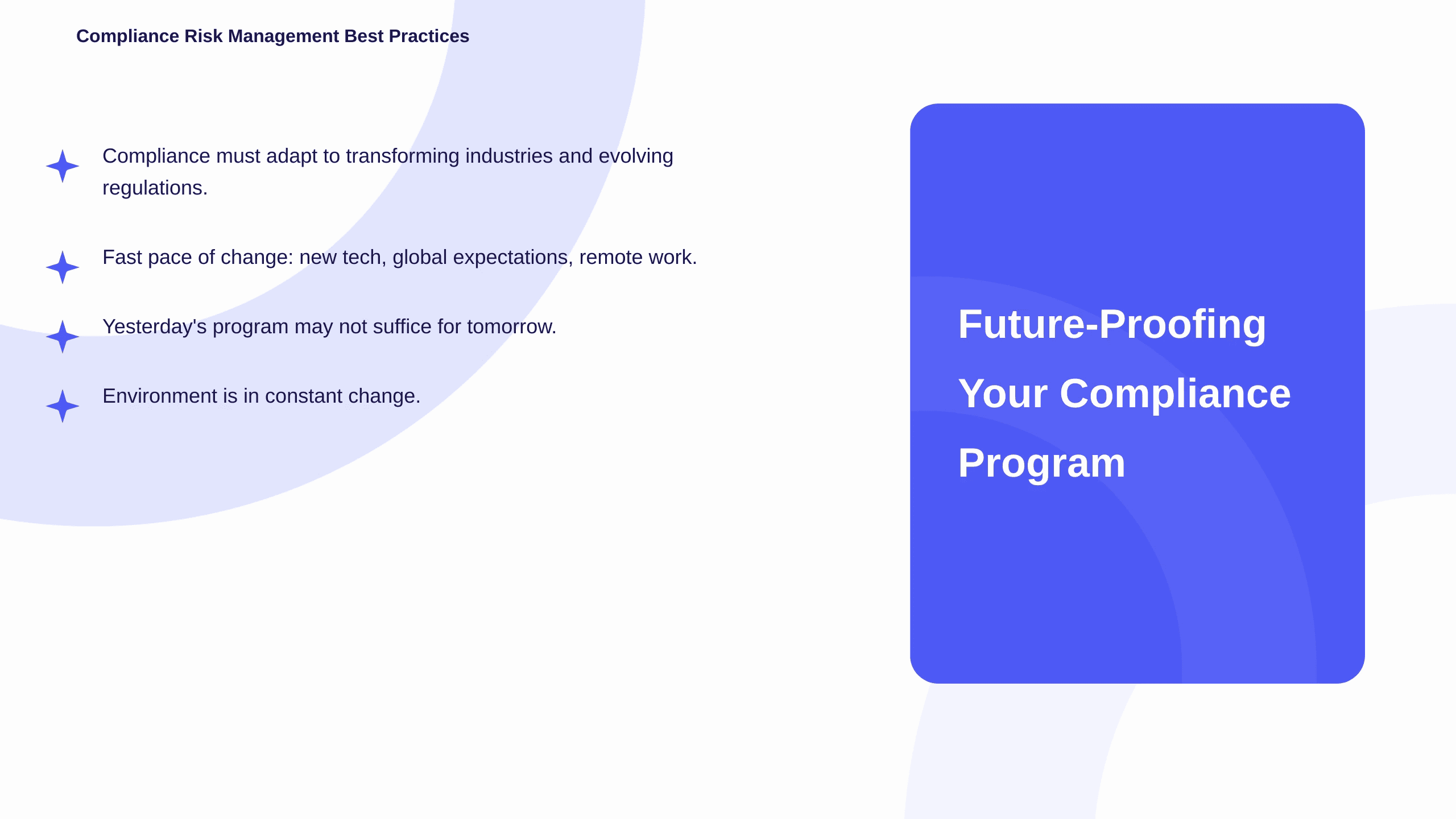 Compliance Risk Management Best Practices

Compliance must adapt to transforming industries and evolving regulations.

Fast pace of change: new tech, global expectations, remote work.

Yesterday's program may not suffice for tomorrow.

Environment is in constant change.

Future-Proofing Your Compliance Program